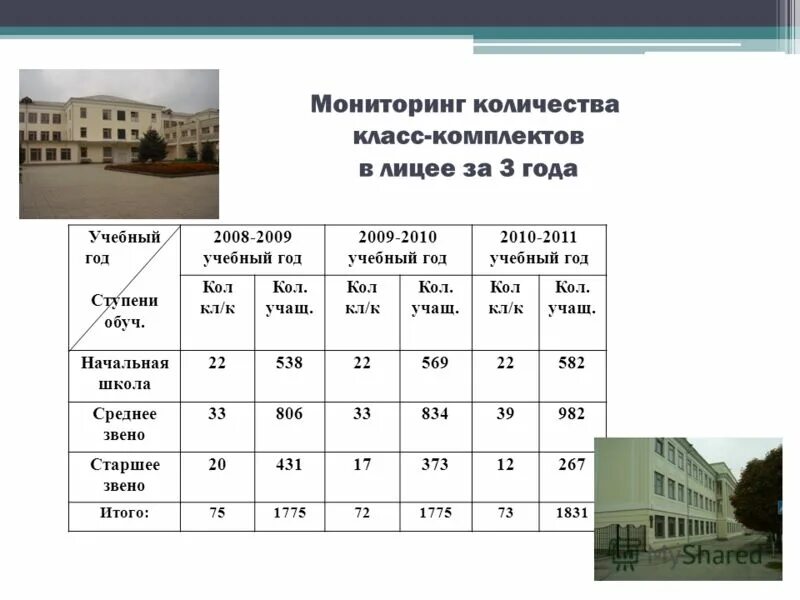 Мониторинг количества класс-комплектов в лицее за 3 года

| Учебный год / Ступени обуч. | 2008-2009 учебный год | | 2009-2010 учебный год | | 2010-2011 учебный год | |
|---|---|---|---|---|---|---|
| | Кол кл/к | Кол. учащ. | Кол кл/к | Кол. учащ. | Кол кл/к | Кол. учащ. |
| Начальная школа | 22 | 538 | 22 | 569 | 22 | 582 |
| Среднее звено | 33 | 806 | 33 | 834 | 39 | 982 |
| Старшее звено | 20 | 431 | 17 | 373 | 12 | 267 |
| Итого: | 75 | 1775 | 72 | 1775 | 73 | 1831 |

MyShared